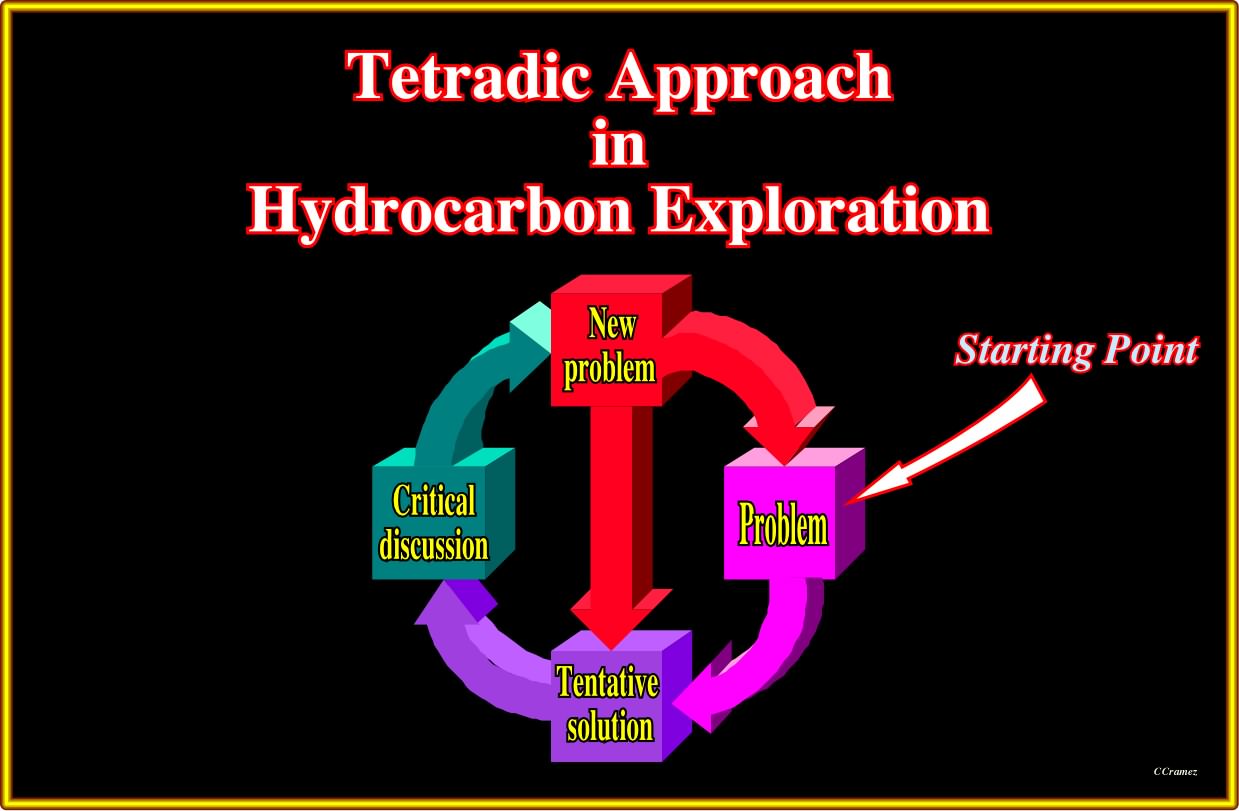 Tetradic Approach
in
Hydrocarbon Exploration

New problem

Starting Point

Critical discussion

Problem

Tentative solution

CCramez